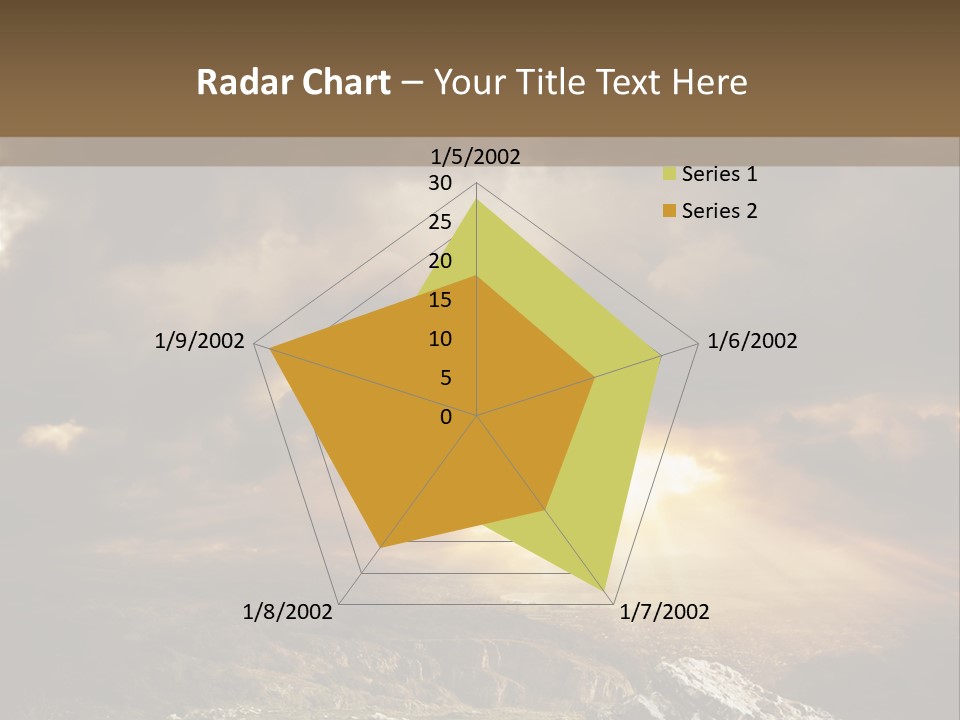 Radar Chart – Your Title Text Here

1/5/2002
30
25
20
15
10
5
0
1/6/2002
1/7/2002
1/8/2002
1/9/2002

Series 1
Series 2